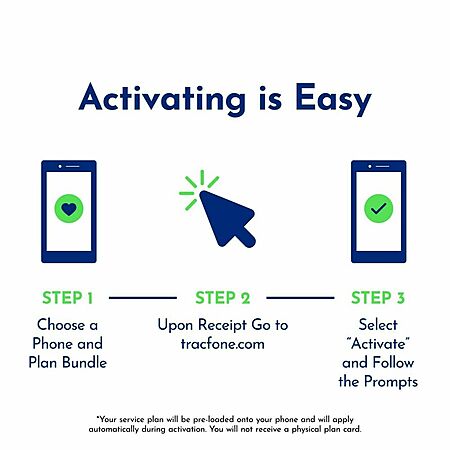 Activating is Easy

STEP 1
Choose a Phone and Plan Bundle

STEP 2
Upon Receipt Go to tracfone.com

STEP 3
Select "Activate" and Follow the Prompts

*Your service plan will be pre-loaded onto your phone and will apply automatically during activation. You will not receive a physical plan card.